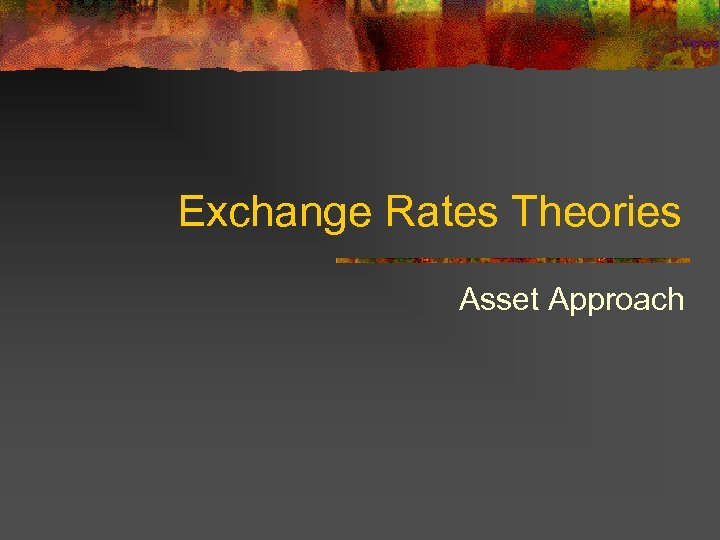 Exchange Rates Theories

Asset Approach